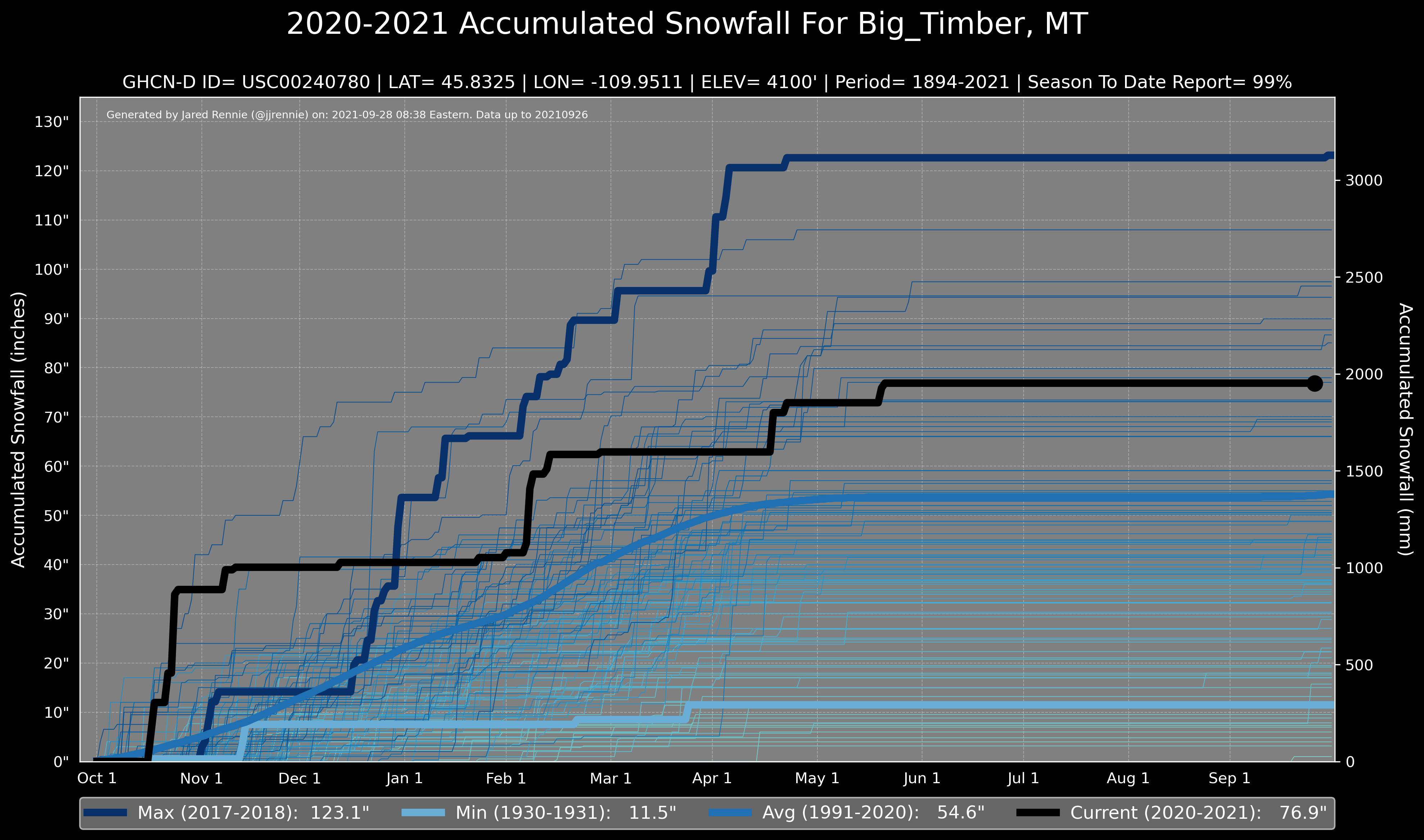 2020-2021 Accumulated Snowfall For Big_Timber, MT

GHCN-D ID= USC00240780 | LAT= 45.8325 | LON= -109.9511 | ELEV= 4100' | Period= 1894-2021 | Season To Date Report= 99%

Generated by Jared Rennie (@jjrennie) on: 2021-09-28 08:38 Eastern. Data up to 20210926

Accumulated Snowfall (inches)

130"
120"
110"
100"
90"
80"
70"
60"
50"
40"
30"
20"
10"
0"

Accumulated Snowfall (mm)

3000
2500
2000
1500
1000
500
0

Oct 1 Nov 1 Dec 1 Jan 1 Feb 1 Mar 1 Apr 1 May 1 Jun 1 Jul 1 Aug 1 Sep 1

Max (2017-2018): 123.1" Min (1930-1931): 11.5" Avg (1991-2020): 54.6" Current (2020-2021): 76.9"